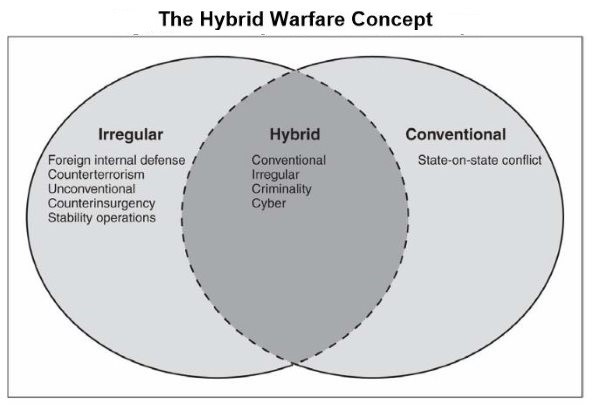 The Hybrid Warfare Concept

Irregular
Foreign internal defense
Counterterrorism
Unconventional
Counterinsurgency
Stability operations

Hybrid
Conventional
Irregular
Criminality
Cyber

Conventional
State-on-state conflict